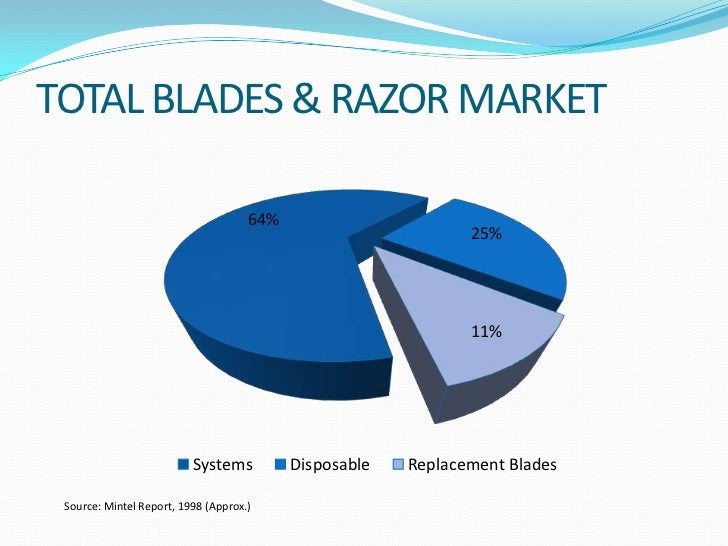 TOTAL BLADES & RAZOR MARKET

64%

25%

11%

Systems Disposable Replacement Blades

Source: Mintel Report, 1998 (Approx.)